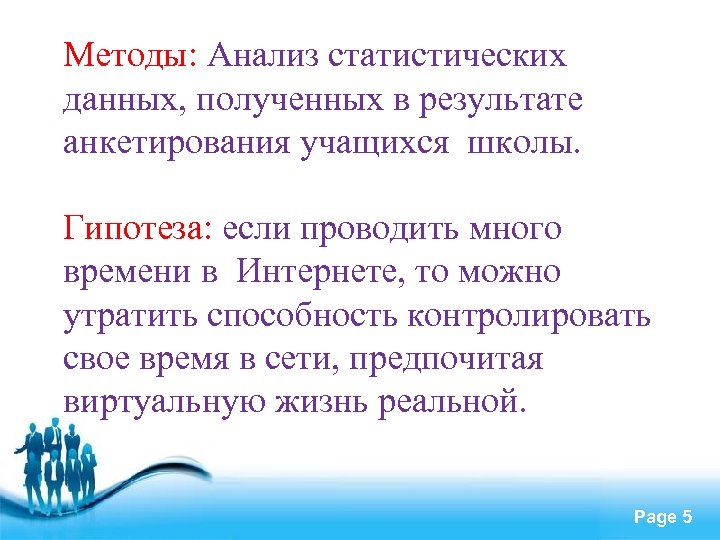 Методы: Анализ статистических данных, полученных в результате анкетирования учащихся  школы.

Гипотеза: если проводить много времени в  Интернете, то можно утратить способность контролировать свое время в сети, предпочитая виртуальную жизнь реальной.

Page 5